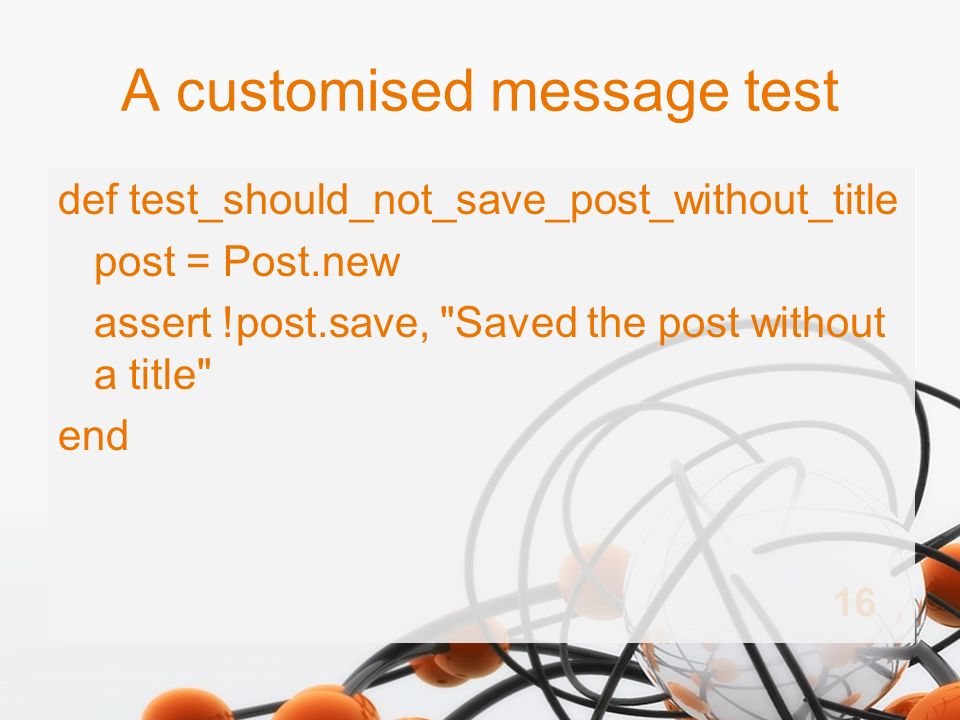 A customised message test

def test_should_not_save_post_without_title
post = Post.new
assert !post.save, "Saved the post without a title"
end

16